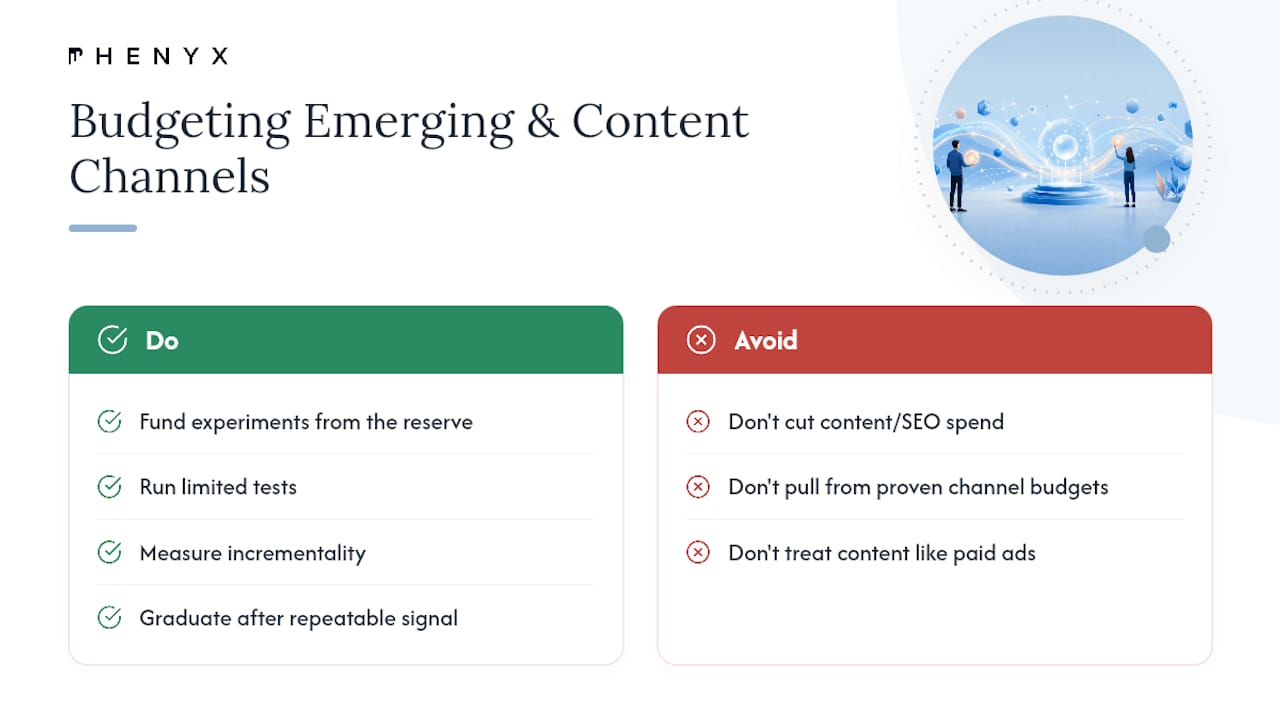 PHENYX

Budgeting Emerging & Content Channels

Do

Fund experiments from the reserve

Run limited tests

Measure incrementality

Graduate after repeatable signal

Avoid

Don't cut content/SEO spend

Don't pull from proven channel budgets

Don't treat content like paid ads